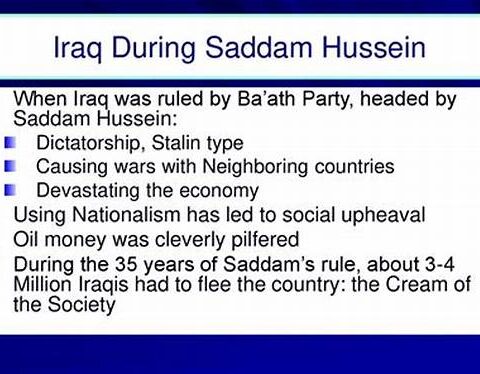 Iraq During Saddam Hussein

When Iraq was ruled by Ba'ath Party, headed by Saddam Hussein:

- Dictatorship, Stalin type
- Causing wars with Neighboring countries
- Devastating the economy

Using Nationalism has led to social upheaval

Oil money was cleverly pilfered

During the 35 years of Saddam's rule, about 3-4 Million Iraqis had to flee the country: the Cream of the Society